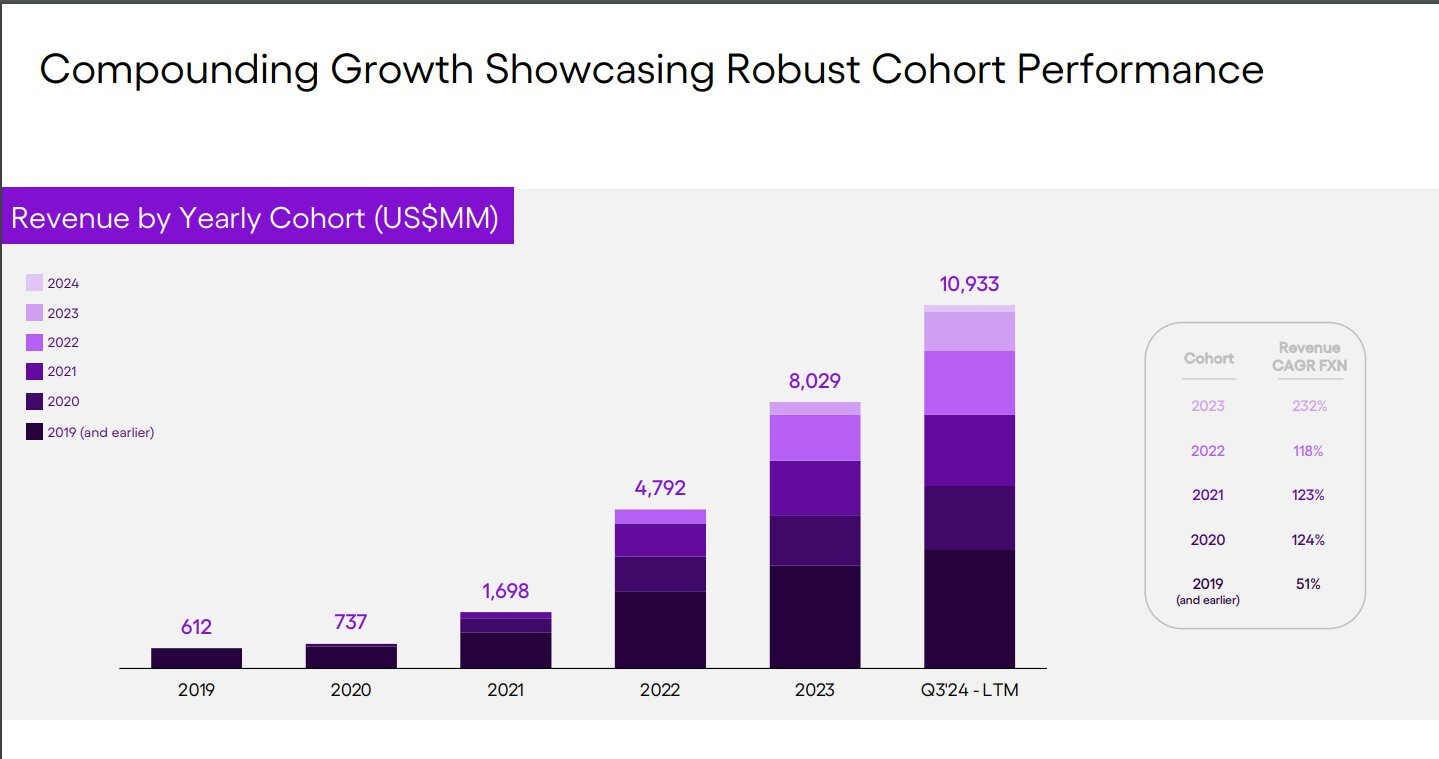 Compounding Growth Showcasing Robust Cohort Performance

Revenue by Yearly Cohort (US$MM)

2024
2023
2022
2021
2020
2019 (and earlier)

612
737
1,698
4,792
8,029
10,933

2019
2020
2021
2022
2023
Q3'24 - LTM

| Cohort | Revenue CAGR FXN |
|---|---|
| 2023 | 232% |
| 2022 | 118% |
| 2021 | 123% |
| 2020 | 124% |
| 2019 (and earlier) | 51% |